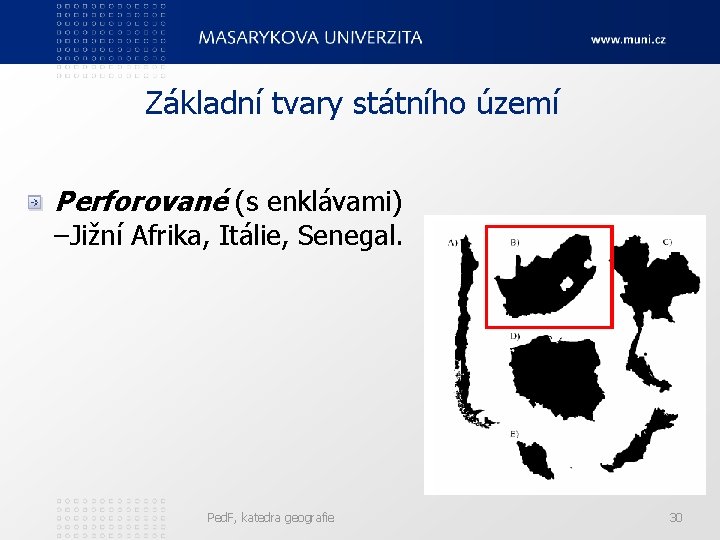 MASARYKOVA UNIVERZITA

www.muni.cz

Základní tvary státního území

Perforované (s enklávami) –Jižní Afrika, Itálie, Senegal.

A)

B)

C)

D)

E)

PedF, katedra geografie

30